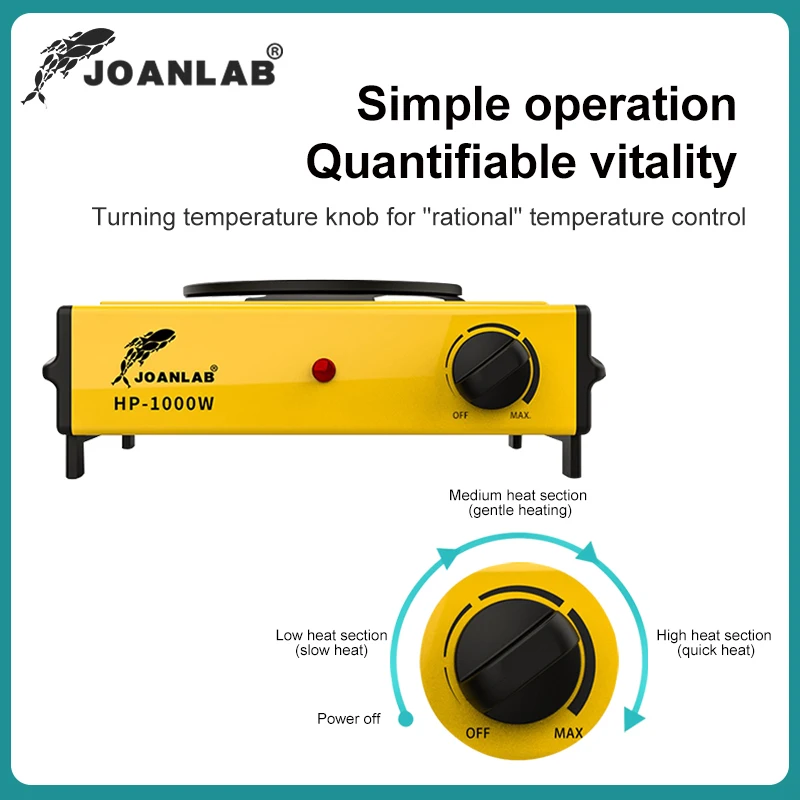 JOANLAB®

Simple operation
Quantifiable vitality

Turning temperature knob for "rational" temperature control

JOANLAB®
HP-1000W

OFF MAX.

Medium heat section
(gentle heating)

Low heat section
(slow heat)

High heat section
(quick heat)

Power off

OFF MAX